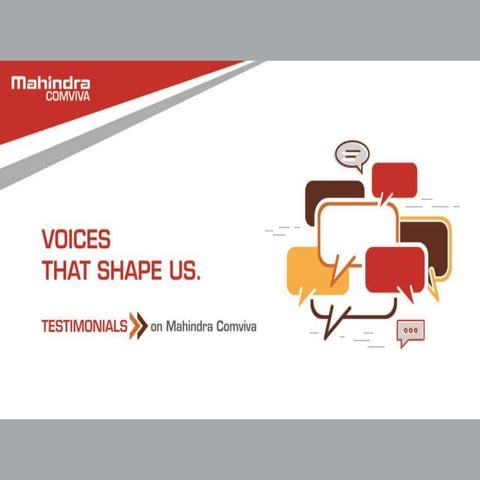 Mahindra
COMVIVA

VOICES
THAT SHAPE US.

TESTIMONIALS on Mahindra Comviva